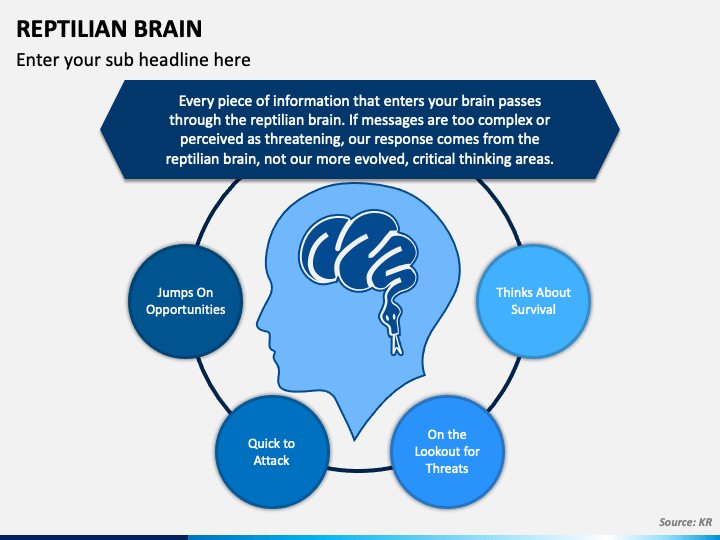 REPTILIAN BRAIN

Enter your sub headline here

Every piece of information that enters your brain passes through the reptilian brain. If messages are too complex or perceived as threatening, our response comes from the reptilian brain, not our more evolved, critical thinking areas.

Jumps On Opportunities

Thinks About Survival

Quick to Attack

On the Lookout for Threats

Source: KR